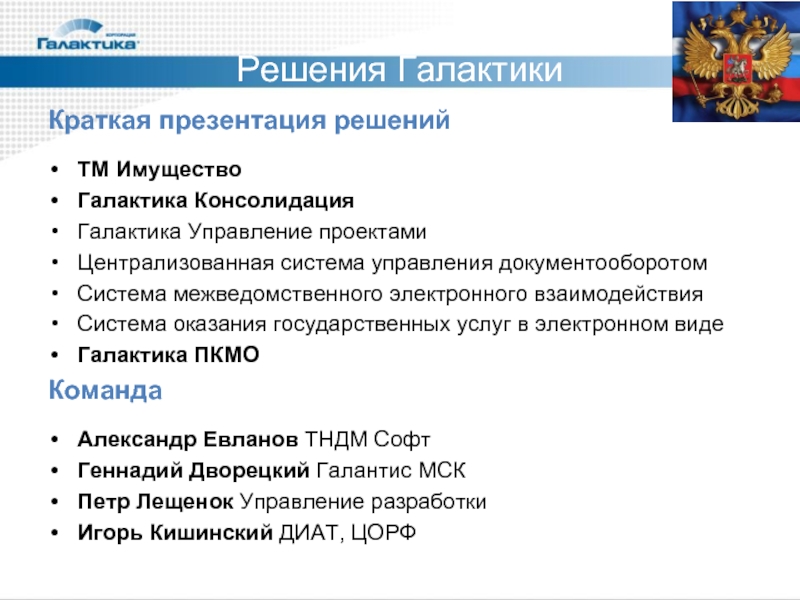 КОРПОРАЦИЯ
Галактика

Решения Галактики

Краткая презентация решений

• ТМ Имущество
• Галактика Консолидация
• Галактика Управление проектами
• Централизованная система управления документооборотом
• Система межведомственного электронного взаимодействия
• Система оказания государственных услуг в электронном виде
• Галактика ПКМО

Команда

• Александр Евланов ТНДМ Софт
• Геннадий Дворецкий Галантис МСК
• Петр Лещенок Управление разработки
• Игорь Кишинский ДИАТ, ЦОРФ